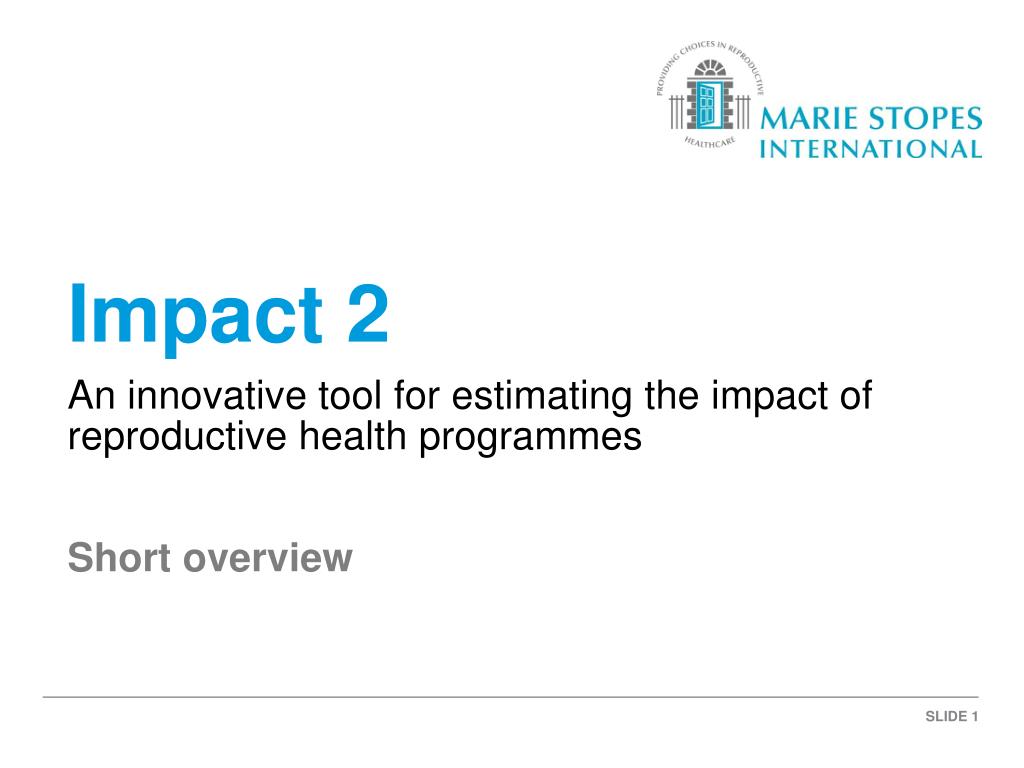 PROVIDING CHOICES IN REPRODUCTIVE HEALTHCARE

MARIE STOPES INTERNATIONAL

Impact 2

An innovative tool for estimating the impact of reproductive health programmes

Short overview

SLIDE 1